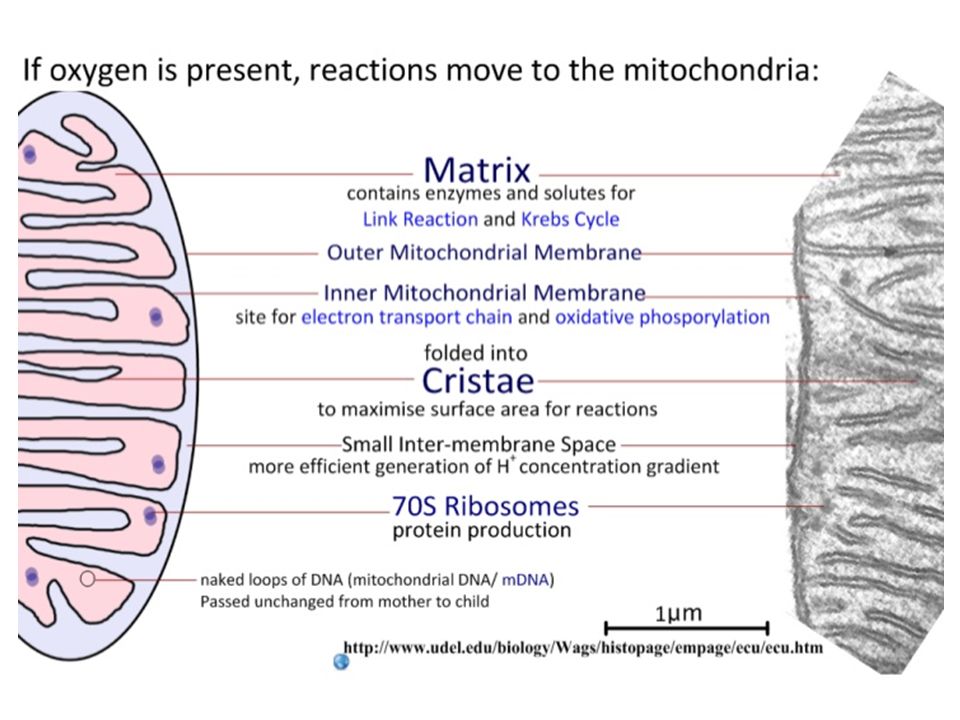 If oxygen is present, reactions move to the mitochondria:

Matrix
contains enzymes and solutes for
Link Reaction and Krebs Cycle

Outer Mitochondrial Membrane

Inner Mitochondrial Membrane
site for electron transport chain and oxidative phosporylation

folded into
Cristae
to maximise surface area for reactions

Small Inter-membrane Space
more efficient generation of $H^+$ concentration gradient

70S Ribosomes
protein production

naked loops of DNA (mitochondrial DNA/ mDNA)
Passed unchanged from mother to child

1μm

http://www.udel.edu/biology/Wags/histopage/empage/ecu/ecu.htm